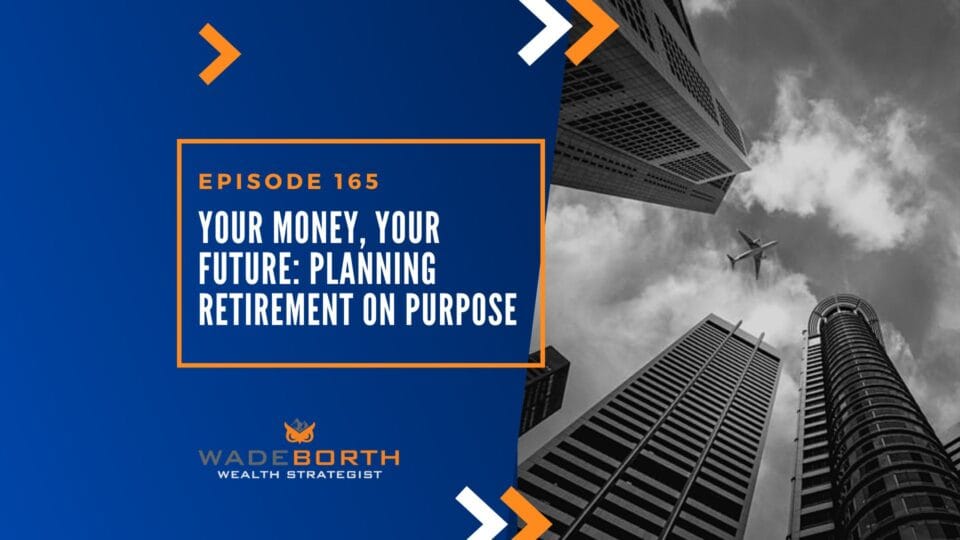 EPISODE 165

YOUR MONEY, YOUR FUTURE: PLANNING RETIREMENT ON PURPOSE

WADEBORTH
WEALTH STRATEGIST